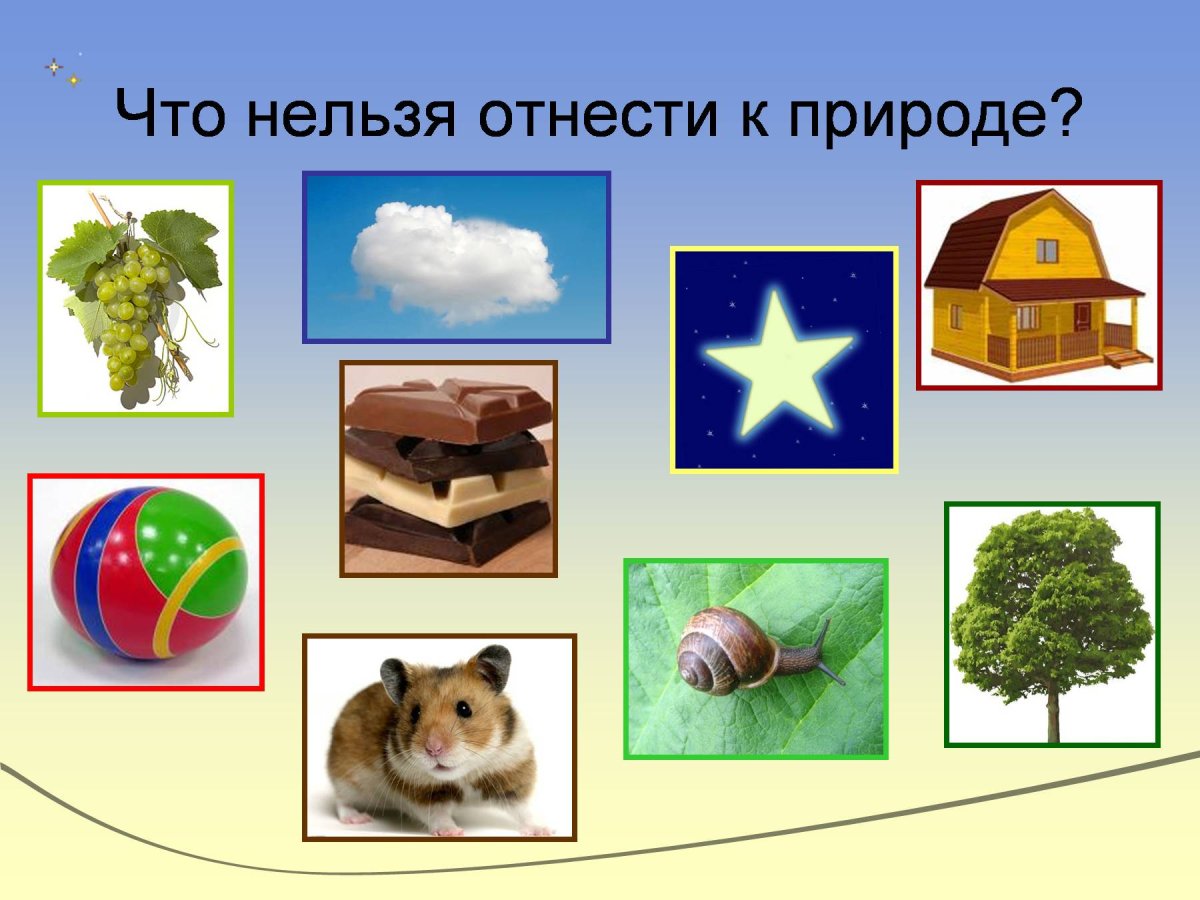 Что нельзя отнести к природе?